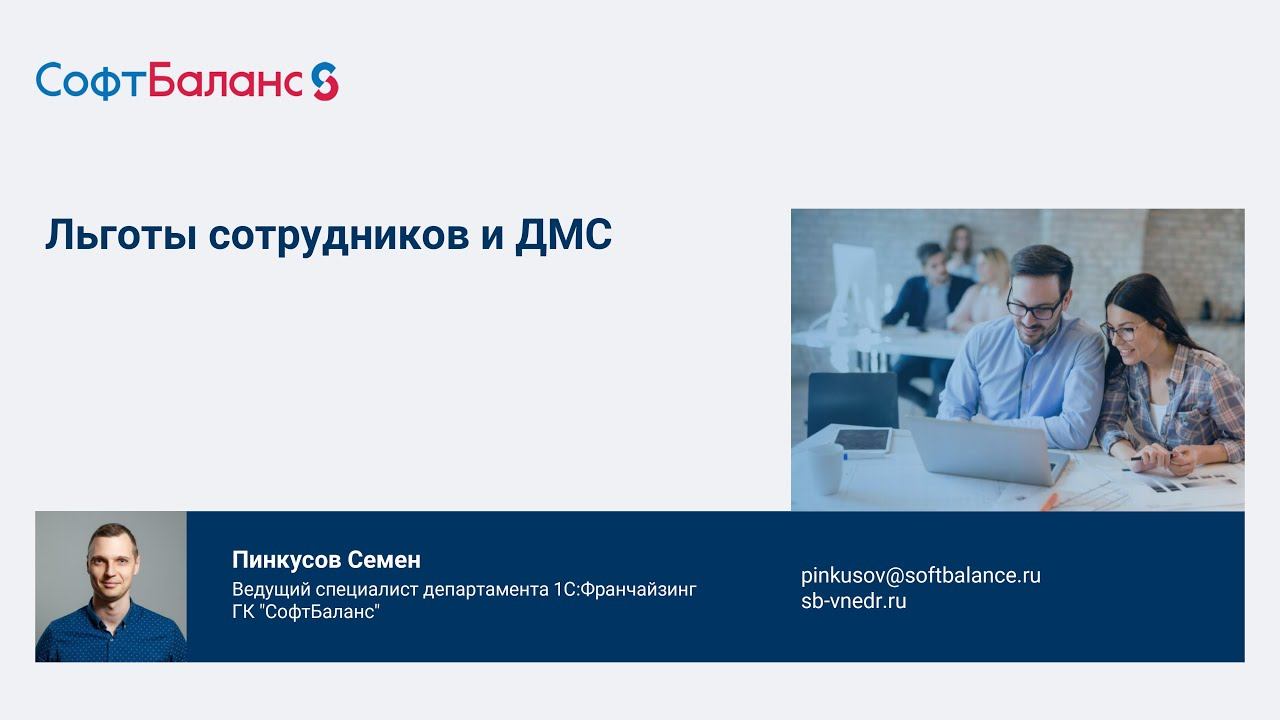 СофтБаланс

Льготы сотрудников и ДМС

Пинкусов Семен
Ведущий специалист департамента 1С:Франчайзинг
ГК "СофтБаланс"

pinkusov@softbalance.ru
sb-vnedr.ru